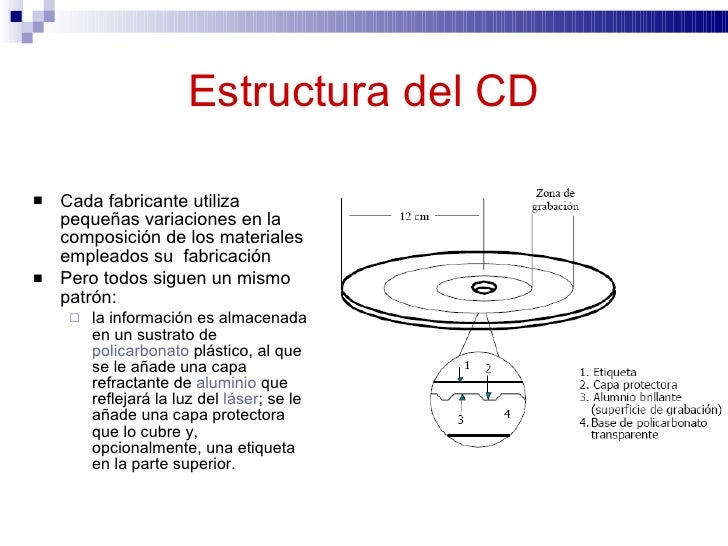 Estructura del CD

■ Cada fabricante utiliza pequeñas variaciones en la composición de los materiales empleados su fabricación
■ Pero todos siguen un mismo patrón:
□ la información es almacenada en un sustrato de policarbonato plástico, al que se le añade una capa refractante de aluminio que reflejará la luz del láser; se le añade una capa protectora que lo cubre y, opcionalmente, una etiqueta en la parte superior.

12 cm

Zona de grabación

1
2
3
4

1. Etiqueta
2. Capa protectora
3. Alumnio brillante (superficie de grabación)
4. Base de policarbonato transparente